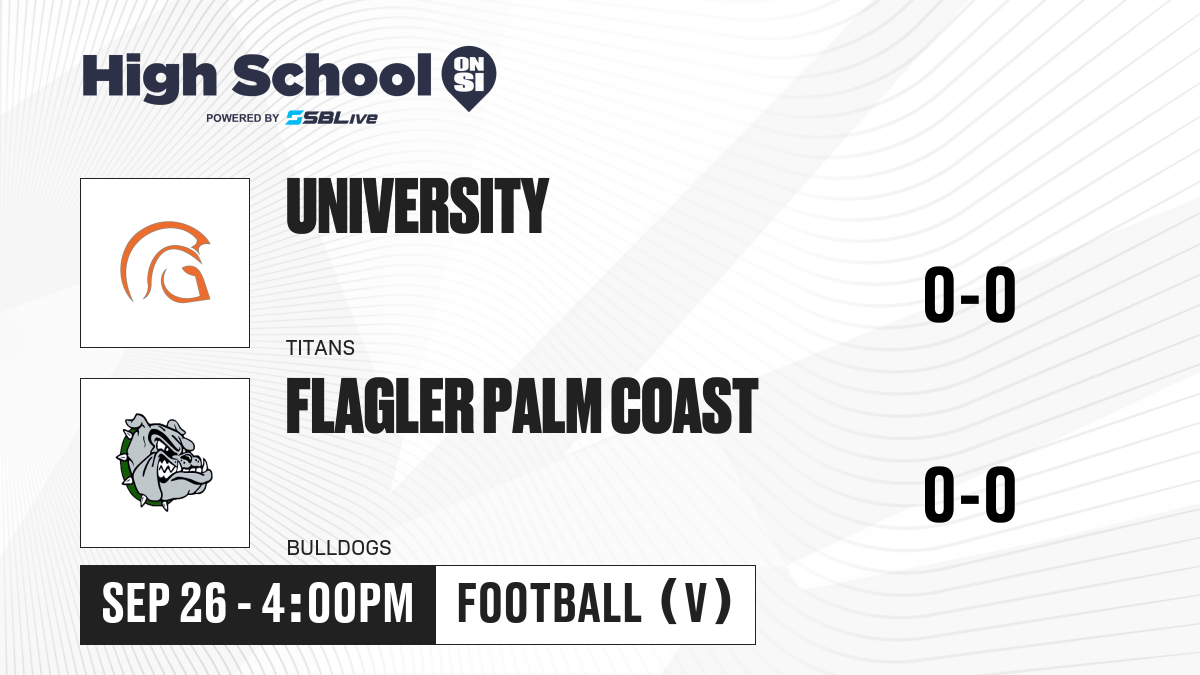 High School ON SI
POWERED BY SBLive

UNIVERSITY
TITANS
0-0

FLAGLER PALM COAST
BULLDOGS
0-0

SEP 26 - 4:00PM
FOOTBALL (V)